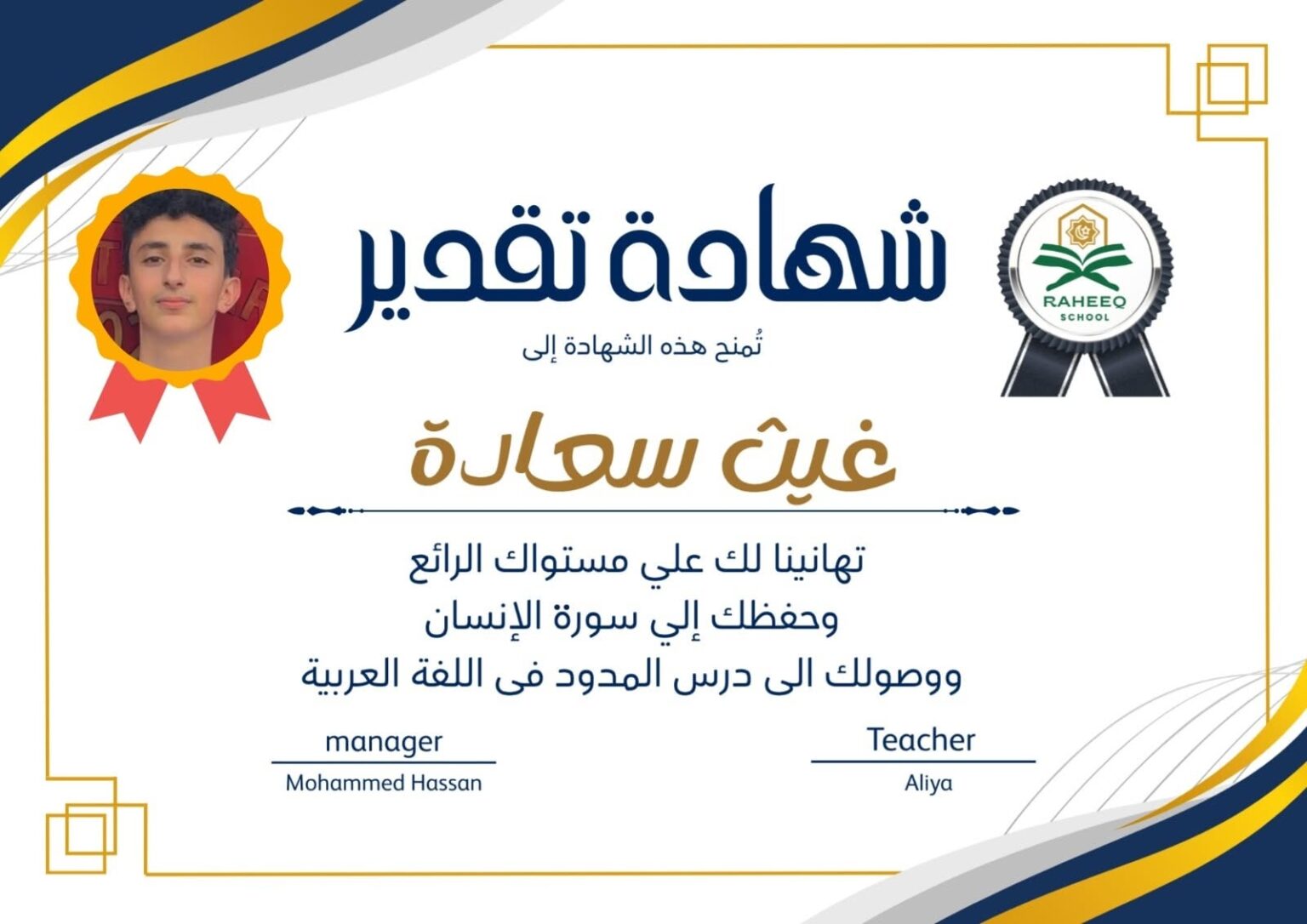 RAHEEQ
SCHOOL

شهادة تقدير

تُمنح هذه الشهادة إلى

غيث سعادة

تهانينا لك علي مستواك الرائع
وحفظك إلي سورة الإنسان
ووصولك الى درس المدود فى اللغة العربية

manager
Mohammed Hassan

Teacher
Aliya